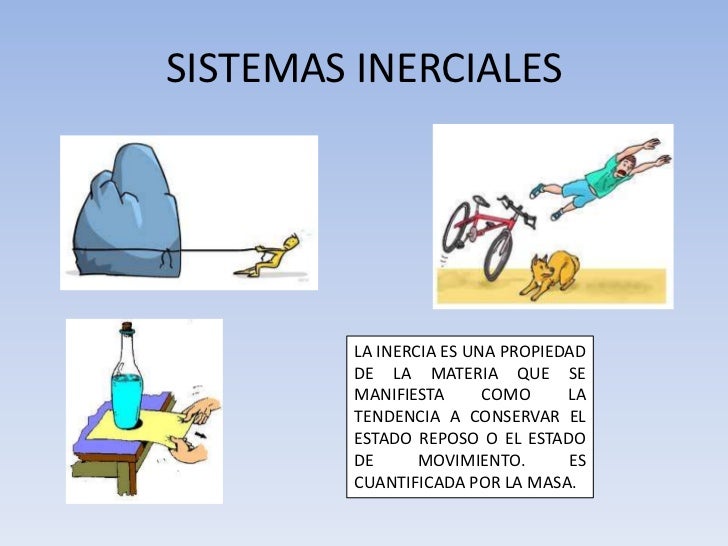 SISTEMAS INERCIALES

LA INERCIA ES UNA PROPIEDAD DE LA MATERIA QUE SE MANIFIESTA COMO LA TENDENCIA A CONSERVAR EL ESTADO REPOSO O EL ESTADO DE MOVIMIENTO. ES CUANTIFICADA POR LA MASA.